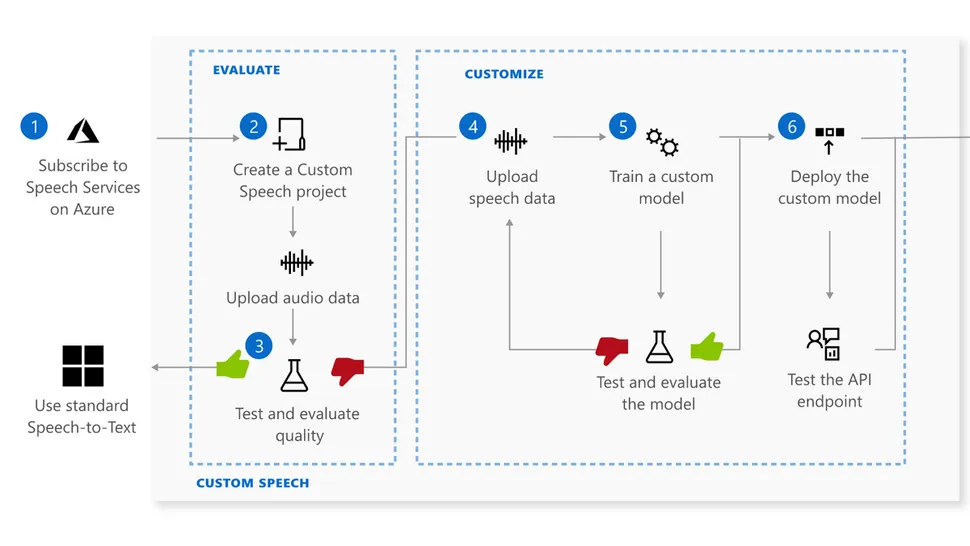 EVALUATE

CUSTOMIZE

1

Subscribe to Speech Services on Azure

2

Create a Custom Speech project

Upload audio data

3

Test and evaluate quality

Use standard Speech-to-Text

4

Upload speech data

5

Train a custom model

Test and evaluate the model

6

Deploy the custom model

Test the API endpoint

CUSTOM SPEECH